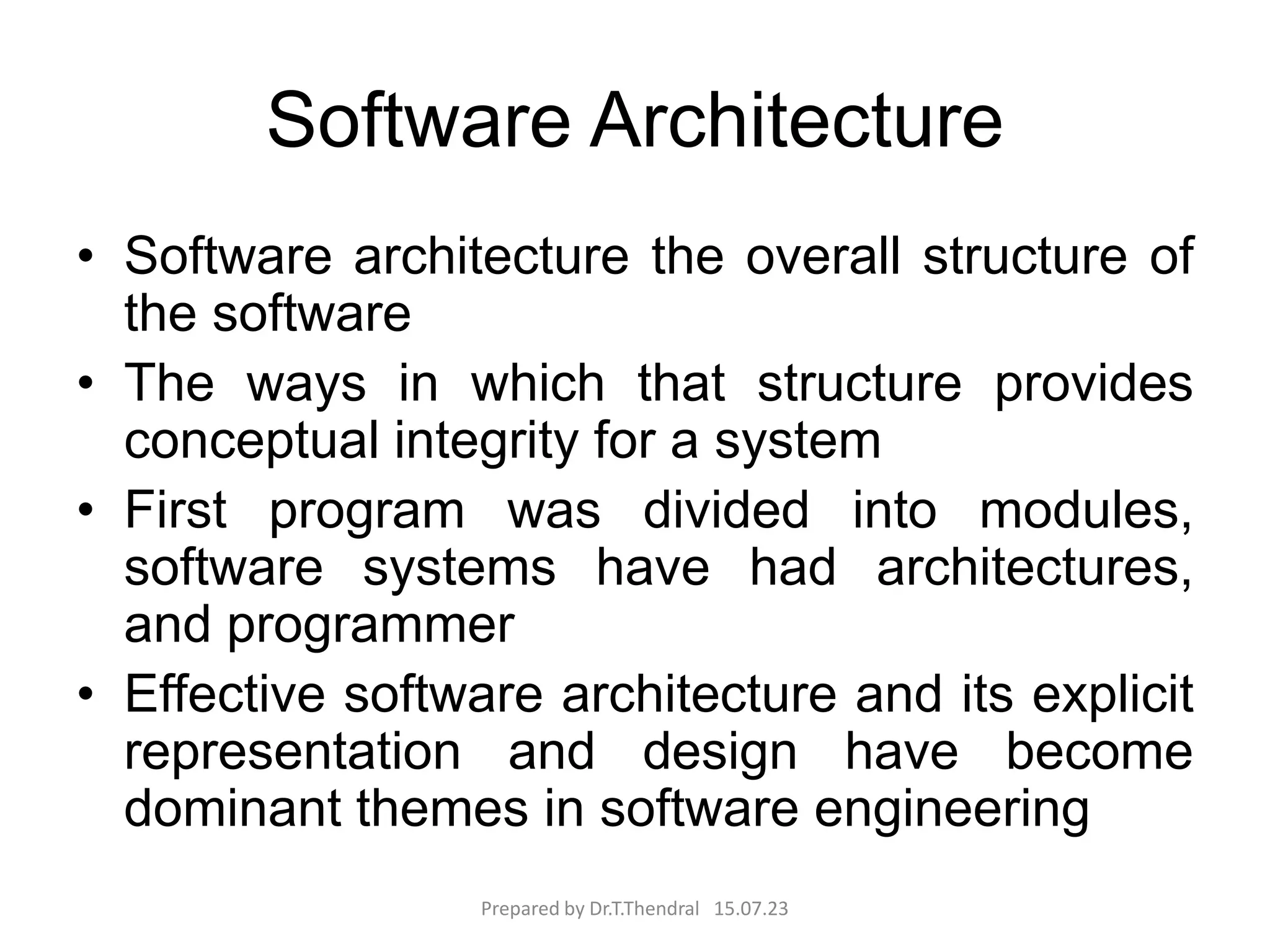 Software Architecture

• Software architecture the overall structure of the software
• The ways in which that structure provides conceptual integrity for a system
• First program was divided into modules, software systems have had architectures, and programmer
• Effective software architecture and its explicit representation and design have become dominant themes in software engineering

Prepared by Dr.T.Thendral 15.07.23